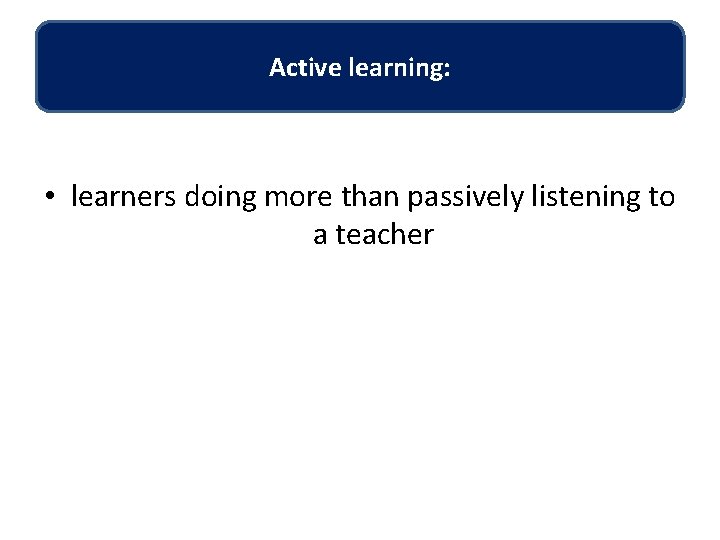 Active learning:

• learners doing more than passively listening to a teacher